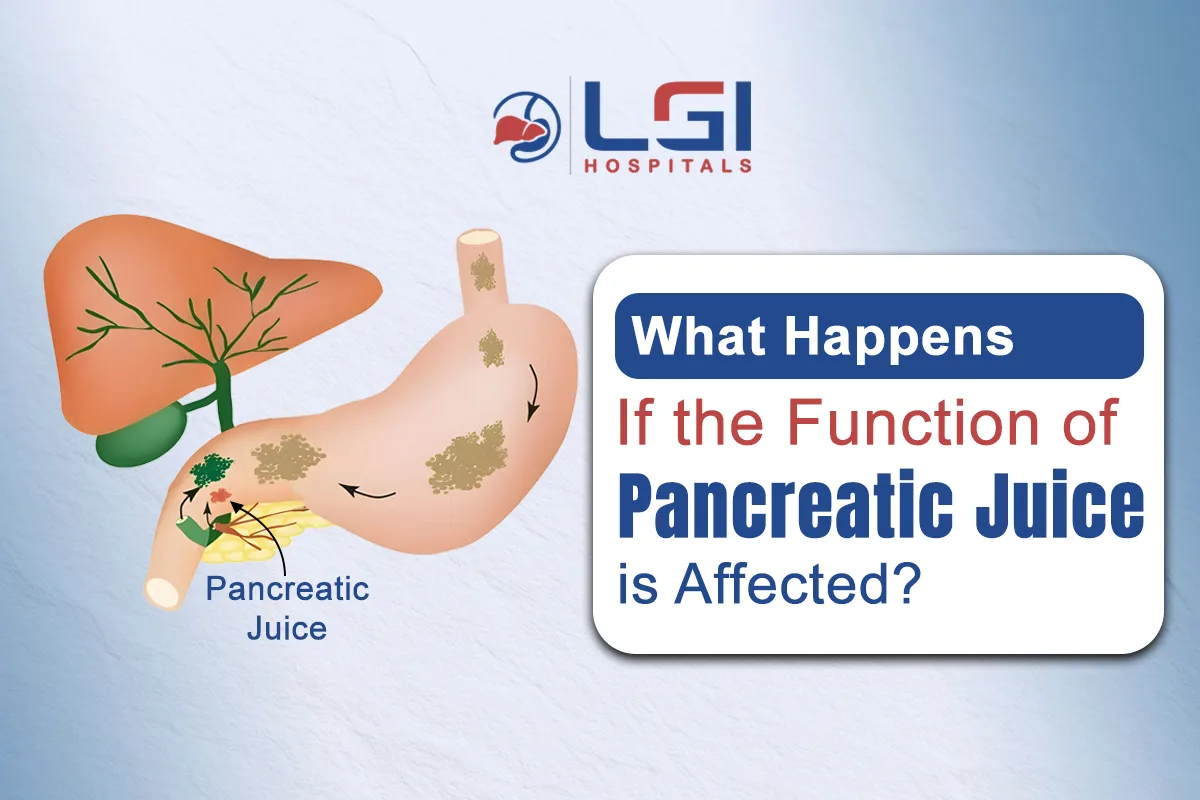 LGI
HOSPITALS

Pancreatic Juice

What Happens
If the Function of
Pancreatic Juice
is Affected?